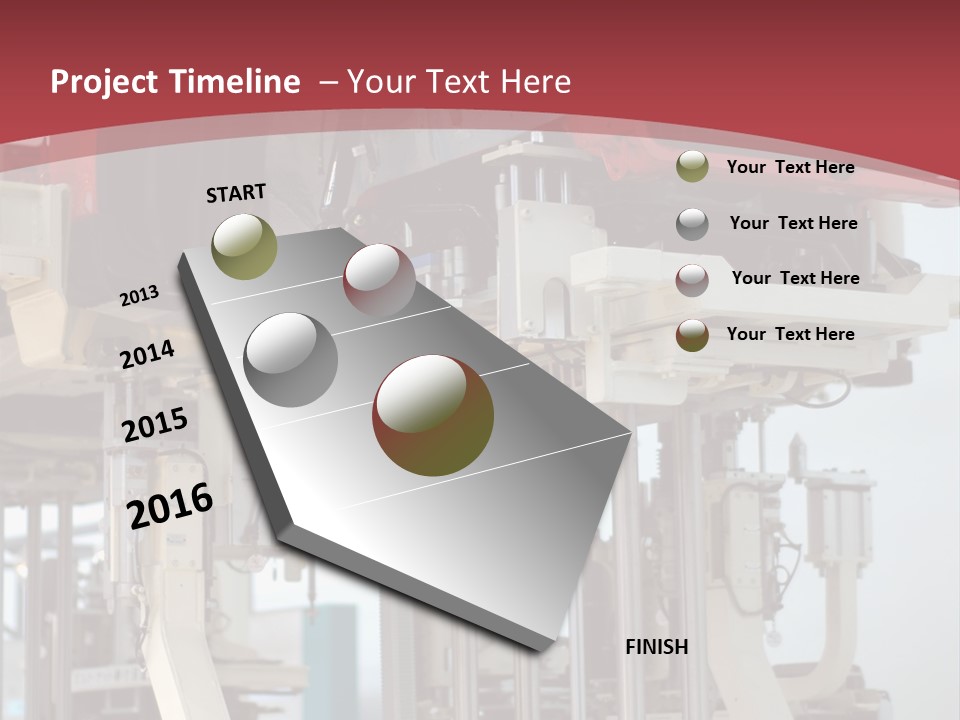 Project Timeline – Your Text Here

START

2013

2014

2015

2016

FINISH

Your Text Here

Your Text Here

Your Text Here

Your Text Here